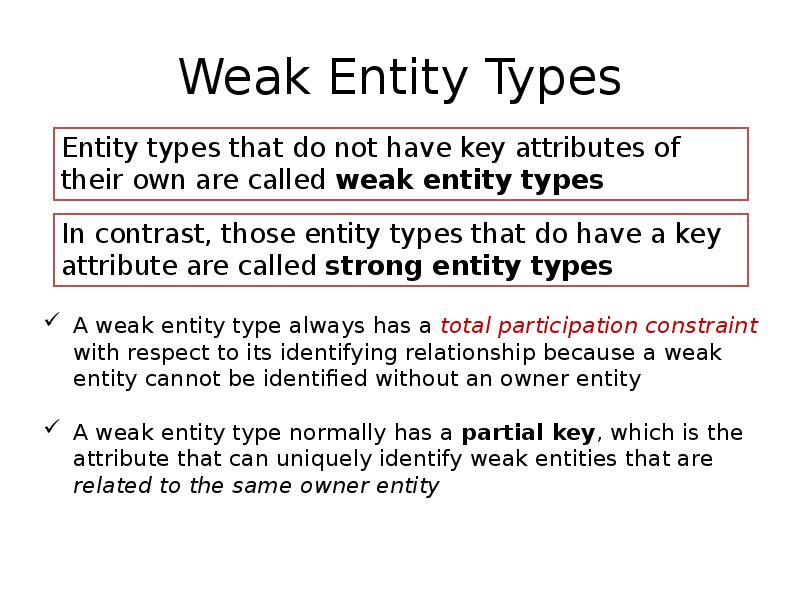 Weak Entity Types

Entity types that do not have key attributes of their own are called weak entity types

In contrast, those entity types that do have a key attribute are called strong entity types

✓ A weak entity type always has a total participation constraint with respect to its identifying relationship because a weak entity cannot be identified without an owner entity

✓ A weak entity type normally has a partial key, which is the attribute that can uniquely identify weak entities that are related to the same owner entity